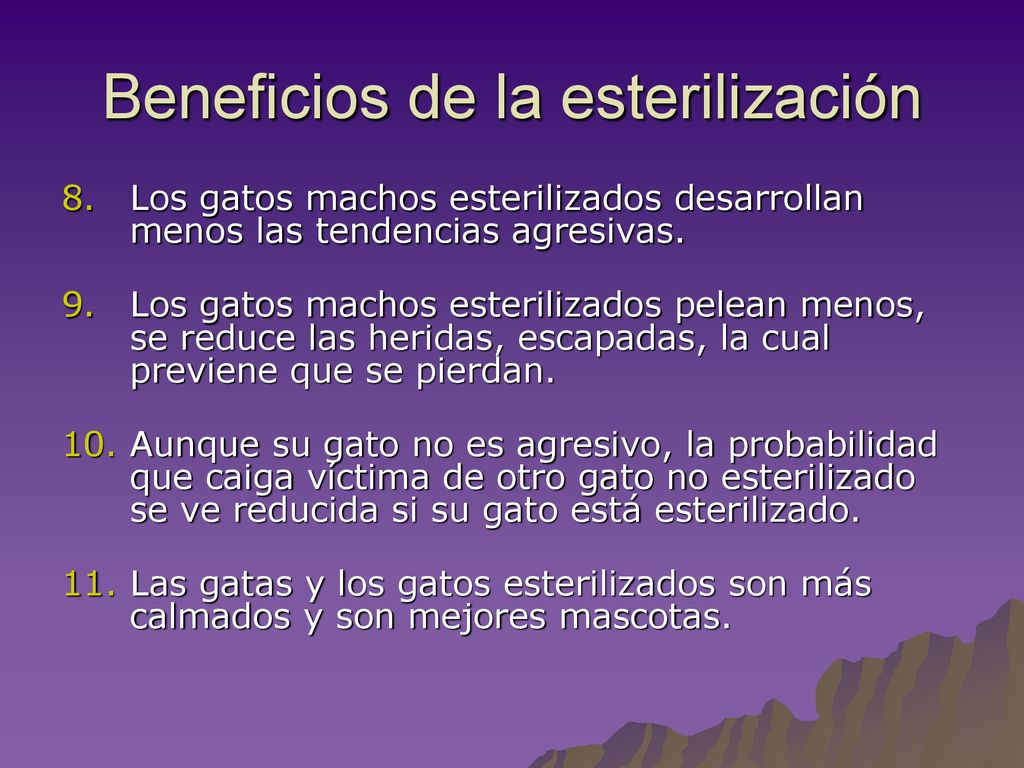 Beneficios de la esterilización

8. Los gatos machos esterilizados desarrollan menos las tendencias agresivas.

9. Los gatos machos esterilizados pelean menos, se reduce las heridas, escapadas, la cual previene que se pierdan.

10. Aunque su gato no es agresivo, la probabilidad que caiga víctima de otro gato no esterilizado se ve reducida si su gato está esterilizado.

11. Las gatas y los gatos esterilizados son más calmados y son mejores mascotas.